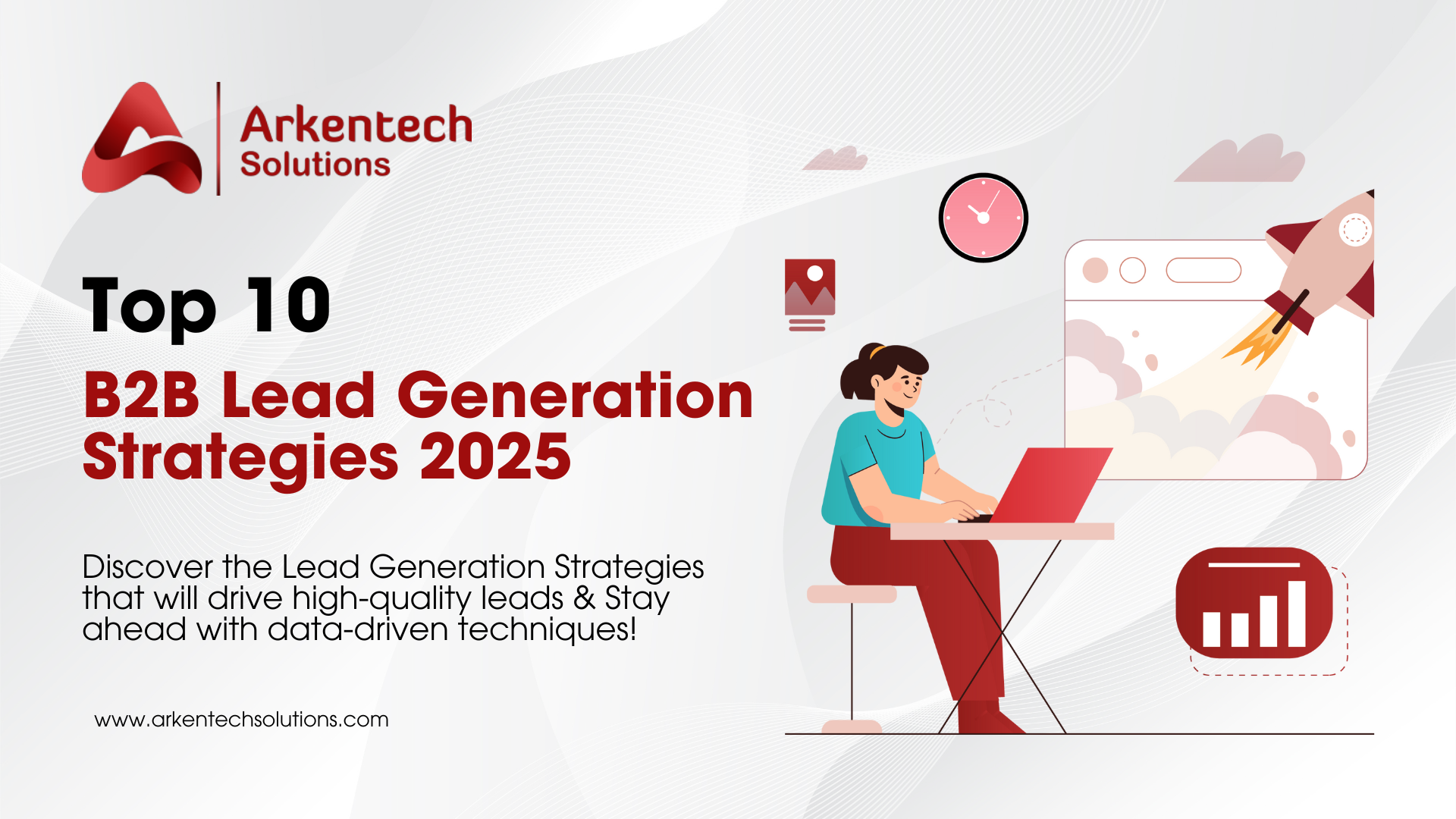 Arkentech Solutions

Top 10

B2B Lead Generation Strategies 2025

Discover the Lead Generation Strategies that will drive high-quality leads & Stay ahead with data-driven techniques!

www.arkentechsolutions.com